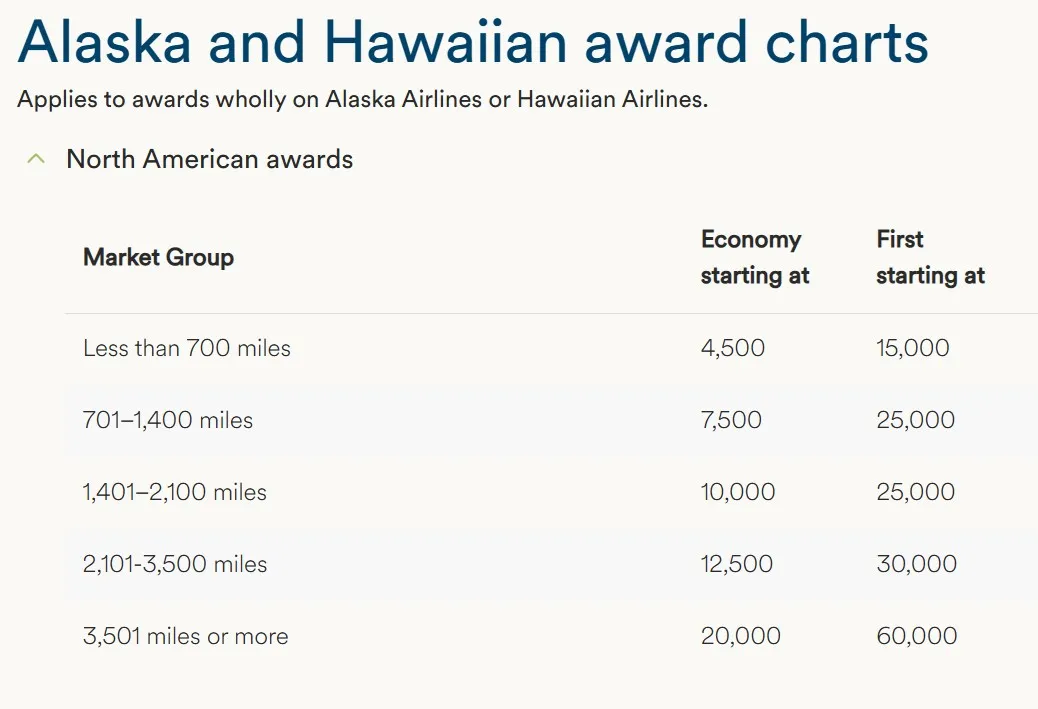 Alaska and Hawaiian award charts

Applies to awards wholly on Alaska Airlines or Hawaiian Airlines.

North American awards

| Market Group | Economy starting at | First starting at |
|---|---|---|
| Less than 700 miles | 4,500 | 15,000 |
| 701–1,400 miles | 7,500 | 25,000 |
| 1,401–2,100 miles | 10,000 | 25,000 |
| 2,101-3,500 miles | 12,500 | 30,000 |
| 3,501 miles or more | 20,000 | 60,000 |